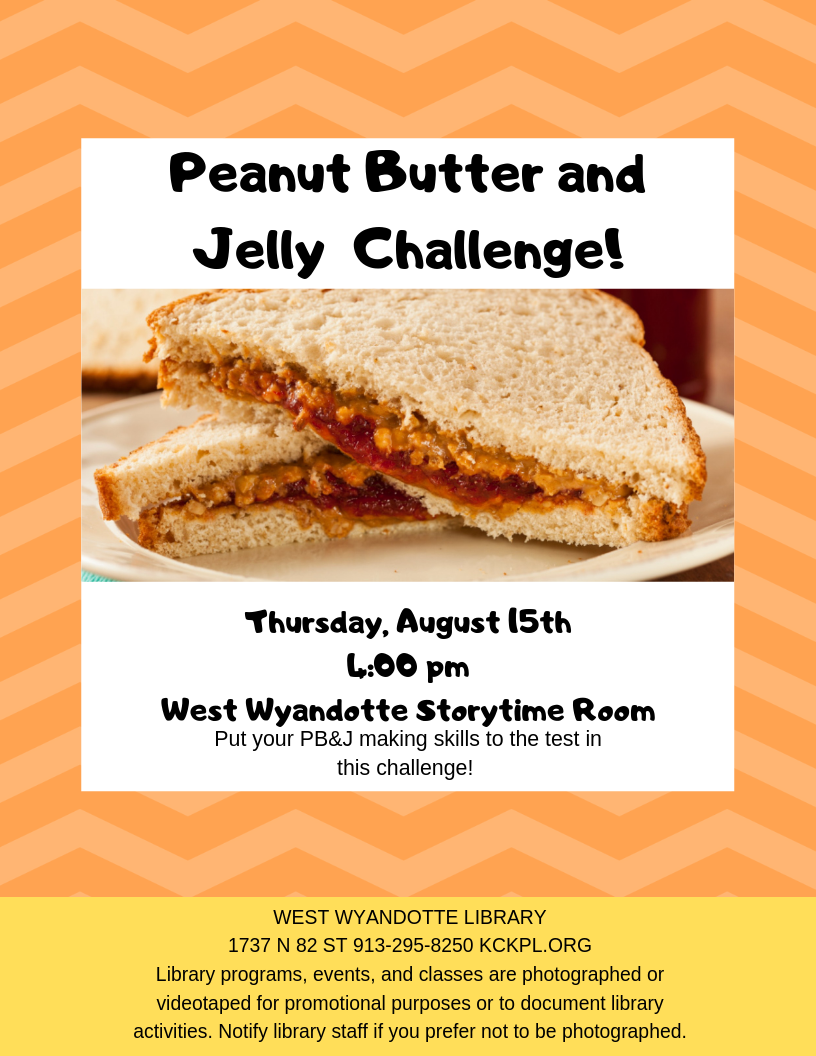 Peanut Butter and Jelly Challenge!

Thursday, August 15th
4:00 pm
West Wyandotte Storytime Room
Put your PB&J making skills to the test in this challenge!

WEST WYANDOTTE LIBRARY
1737 N 82 ST 913-295-8250 KCKPL.ORG
Library programs, events, and classes are photographed or videotaped for promotional purposes or to document library activities. Notify library staff if you prefer not to be photographed.